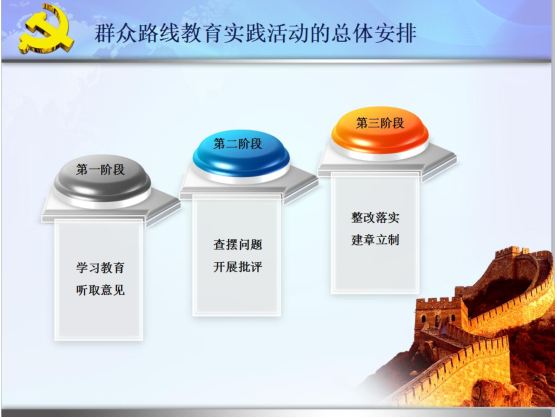 群众路线教育实践活动的总体安排

第一阶段

学习教育
听取意见

第二阶段

查摆问题
开展批评

第三阶段

整改落实
建章立制